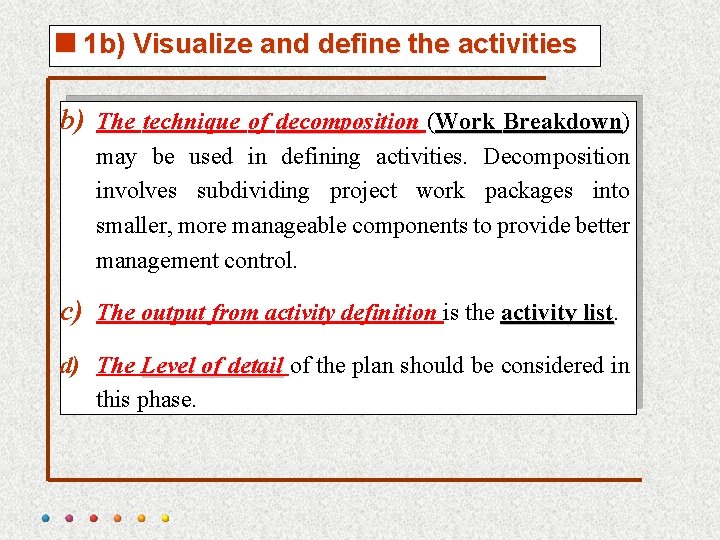 1b) Visualize and define the activities

b) The technique of decomposition (Work Breakdown) may be used in defining activities. Decomposition involves subdividing project work packages into smaller, more manageable components to provide better management control.

c) The output from activity definition is the activity list.

d) The Level of detail of the plan should be considered in this phase.